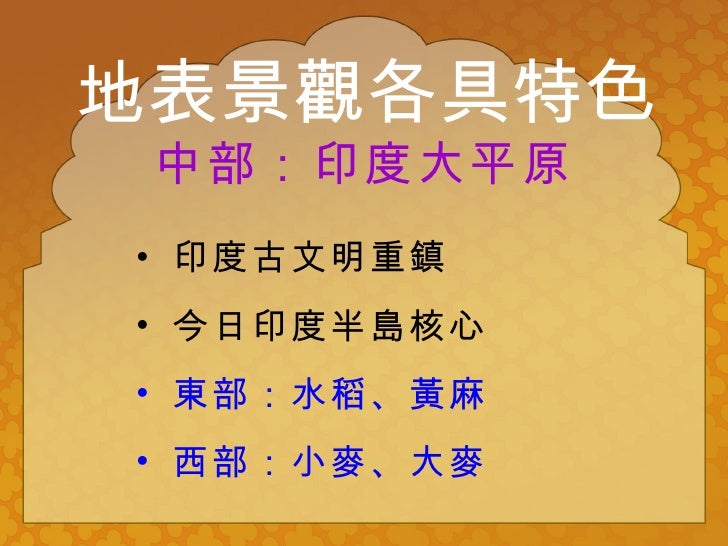 地表景觀各具特色

中部：印度大平原

• 印度古文明重鎮

• 今日印度半島核心

• 東部：水稻、黃麻

• 西部：小麥、大麥